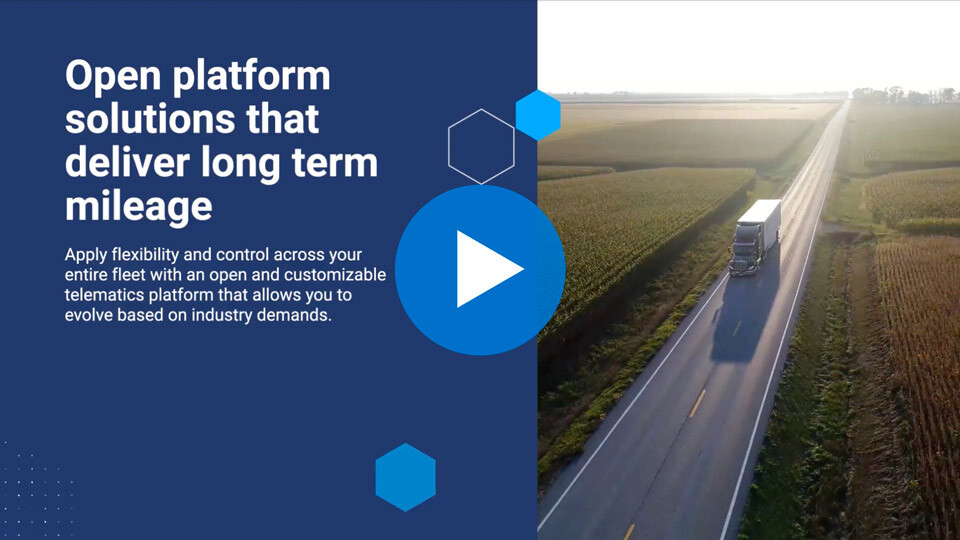 Open platform solutions that deliver long term mileage

Apply flexibility and control across your entire fleet with an open and customizable telematics platform that allows you to evolve based on industry demands.